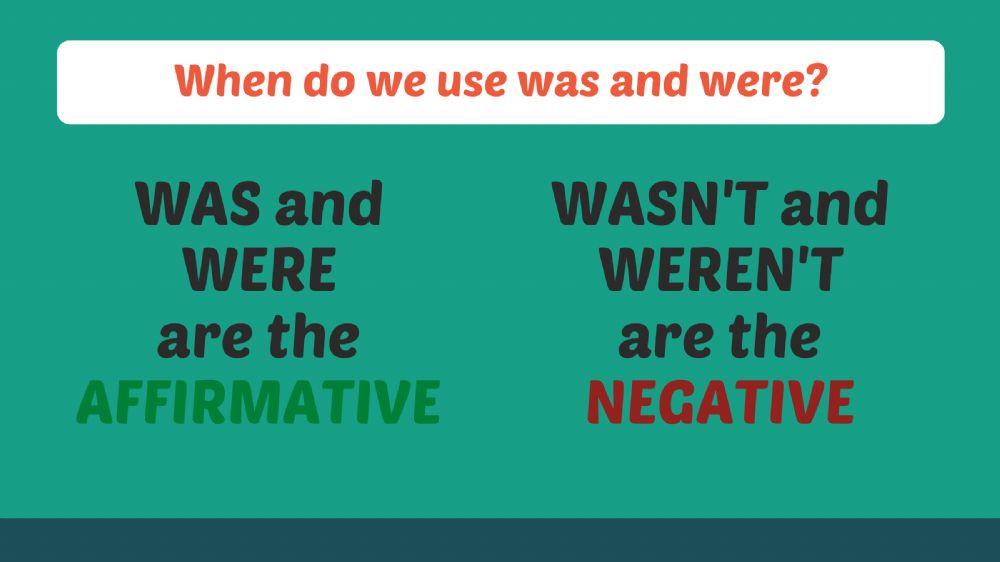 When do we use was and were?

WAS and WERE are the AFFIRMATIVE

WASN'T and WEREN'T are the NEGATIVE